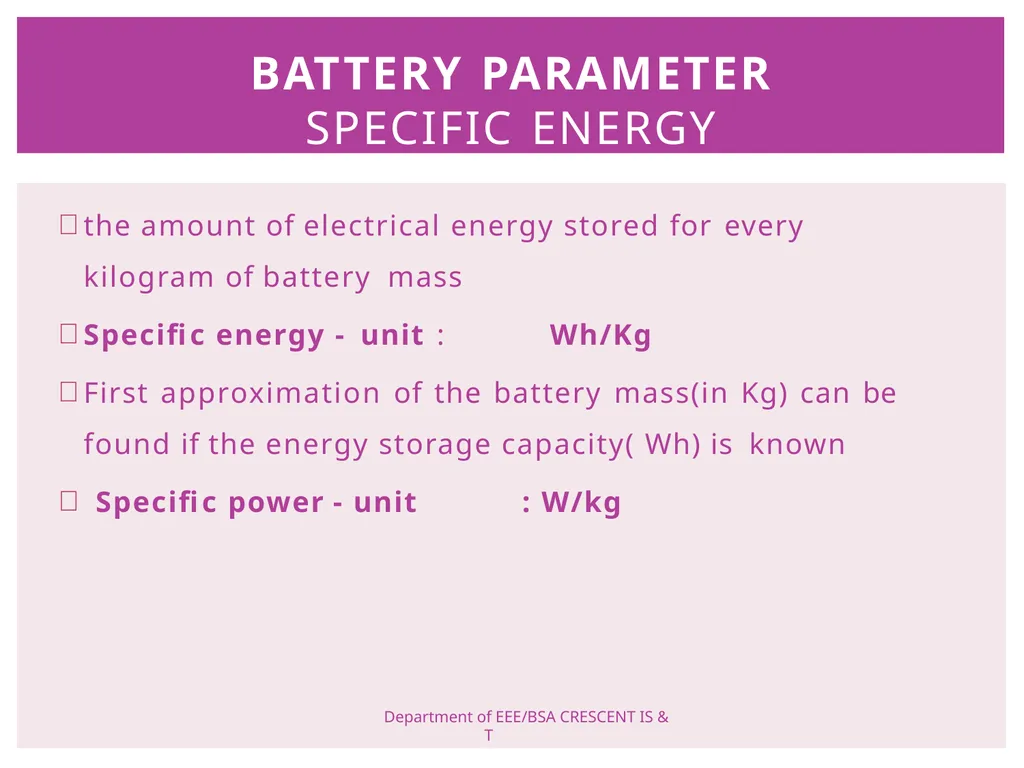 BATTERY PARAMETER
SPECIFIC ENERGY

the amount of electrical energy stored for every kilogram of battery mass

Specific energy - unit : Wh/Kg

First approximation of the battery mass(in Kg) can be found if the energy storage capacity( Wh) is known

Specific power - unit : W/kg

Department of EEE/BSA CRESCENT IS & T